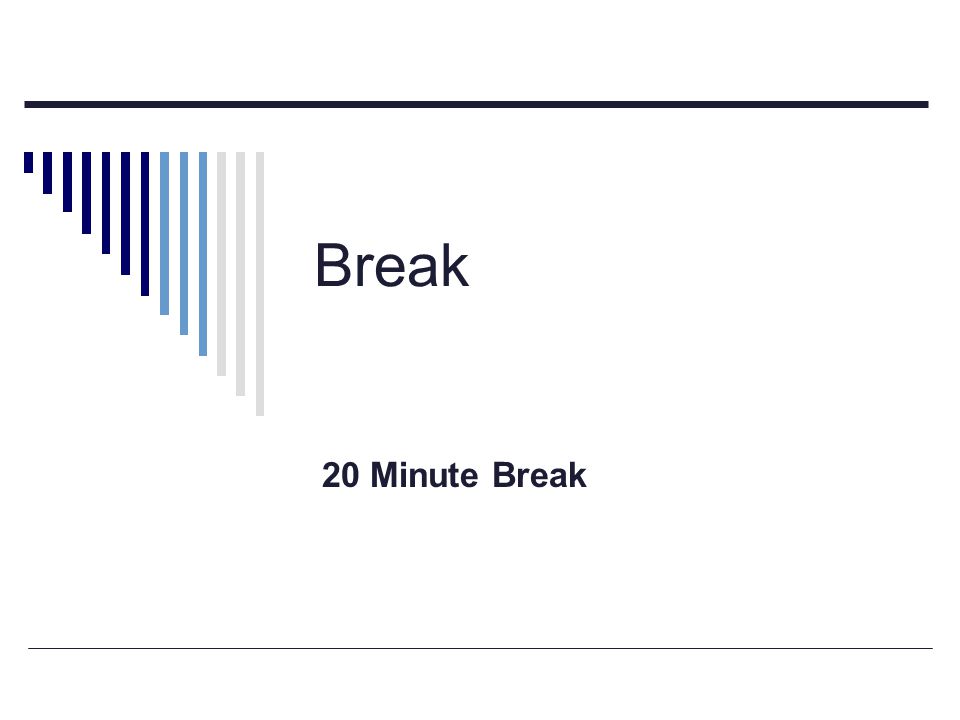 Break

20 Minute Break